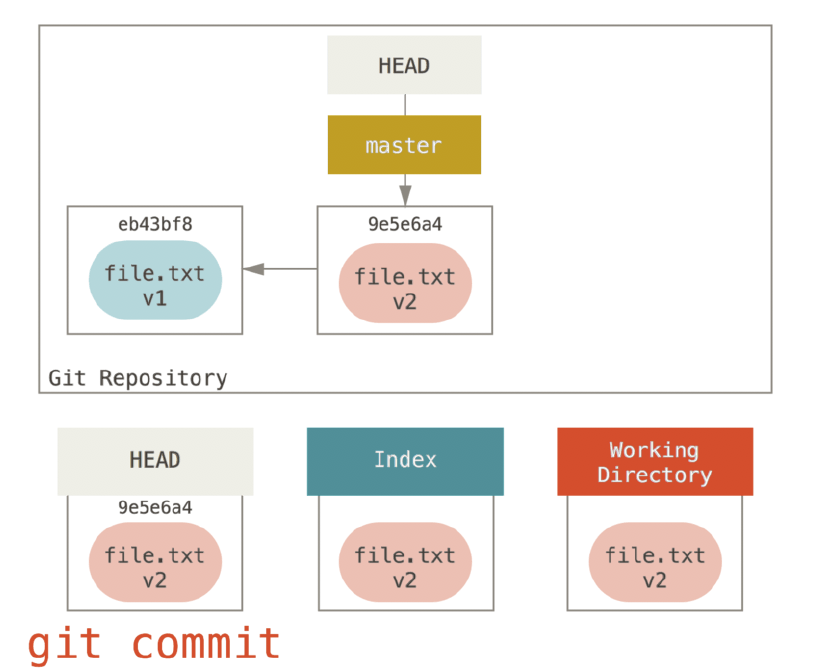 HEAD

master

eb43bf8

file.txt
v1

9e5e6a4

file.txt
v2

Git Repository

HEAD

9e5e6a4

file.txt
v2

Index

file.txt
v2

Working Directory

file.txt
v2

git commit